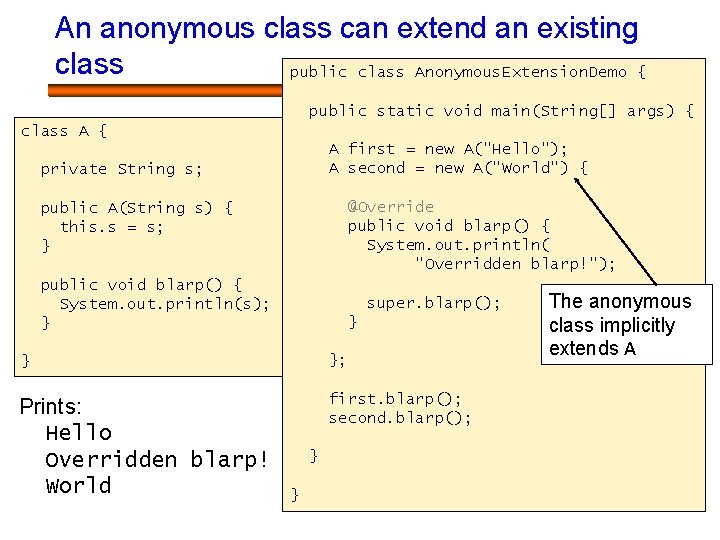 An anonymous class can extend an existing class

class A {

  private String s;

  public A(String s) {
    this.s = s;
  }

  public void blarp() {
    System.out.println(s);
  }

}

Prints:
  Hello
  Overridden blarp!
  World

public class AnonymousExtensionDemo {

  public static void main(String[] args) {

    A first = new A("Hello");
    A second = new A("World") {

      @Override
      public void blarp() {
        System.out.println(
            "Overridden blarp!");

        super.blarp();
      }

    };

    first.blarp();
    second.blarp();

  }

}

The anonymous class implicitly extends A